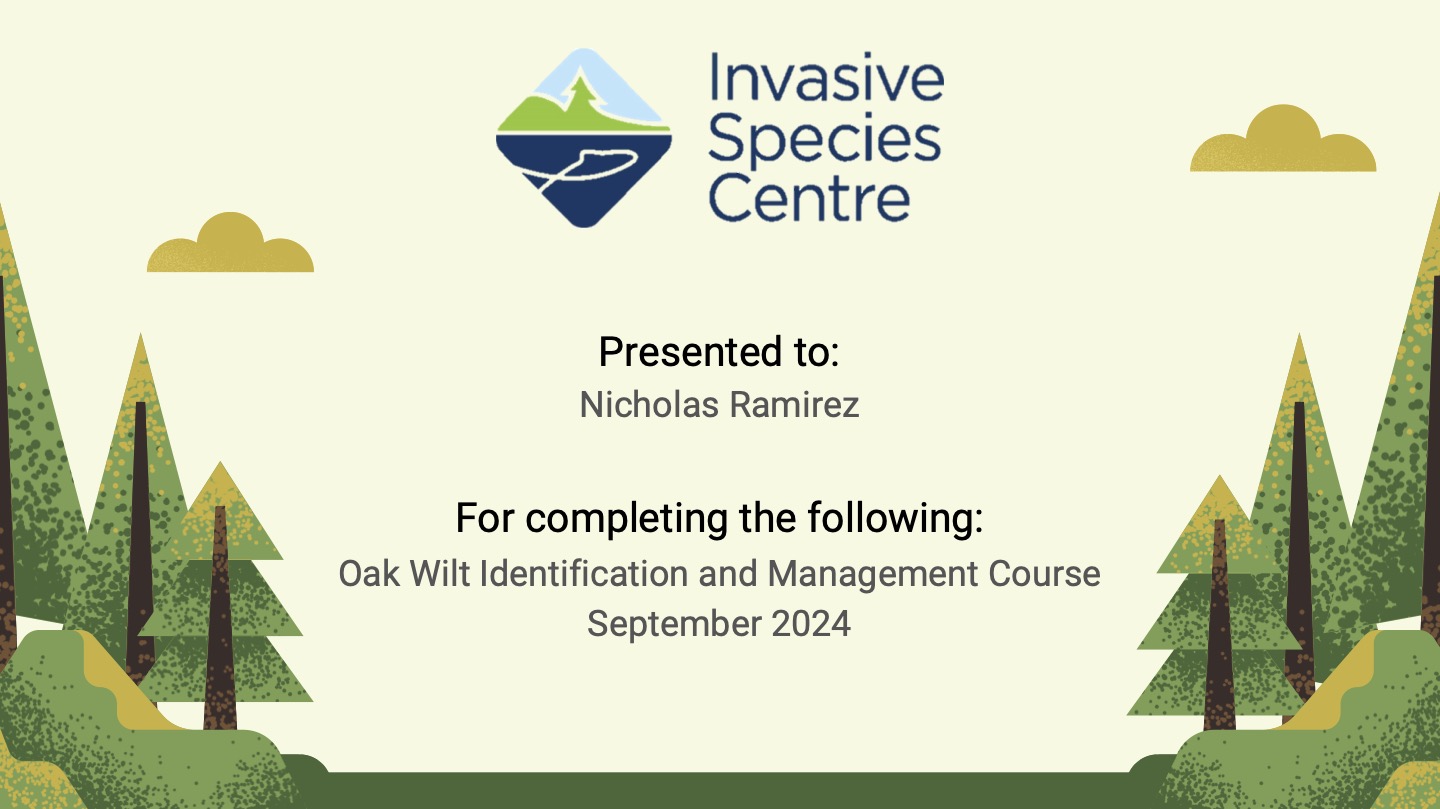 Invasive Species Centre

Presented to:
Nicholas Ramirez

For completing the following:
Oak Wilt Identification and Management Course
September 2024